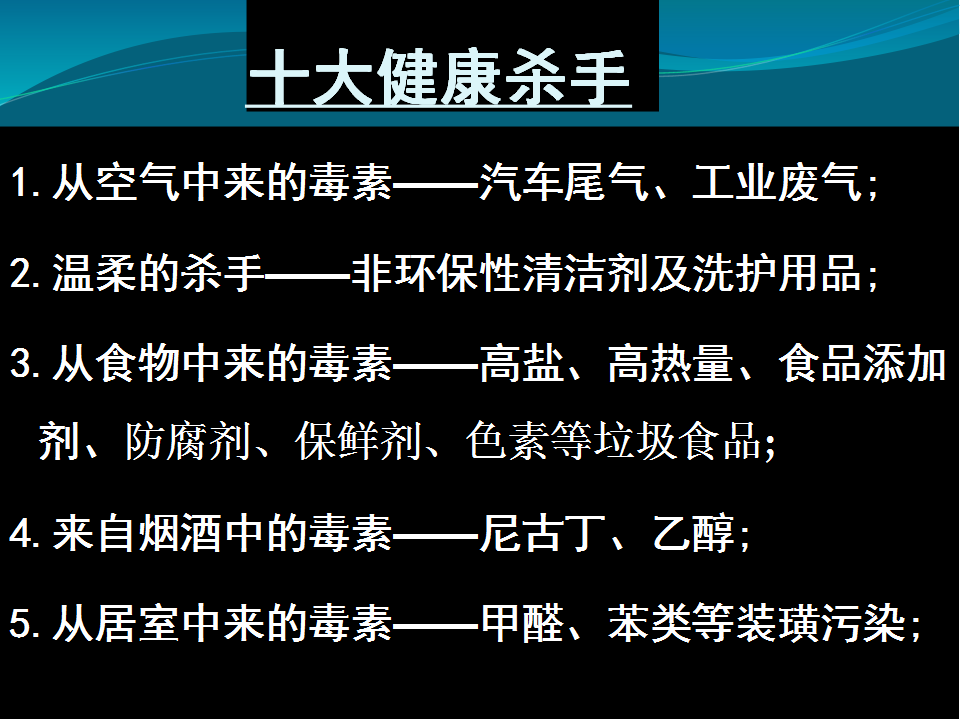 十大健康杀手

1. 从空气中来的毒素——汽车尾气、工业废气；

2. 温柔的杀手——非环保性清洁剂及洗护用品；

3. 从食物中来的毒素——高盐、高热量、食品添加剂、防腐剂、保鲜剂、色素等垃圾食品;

4. 来自烟酒中的毒素——尼古丁、乙醇；

5. 从居室中来的毒素——甲醛、苯类等装璜污染；